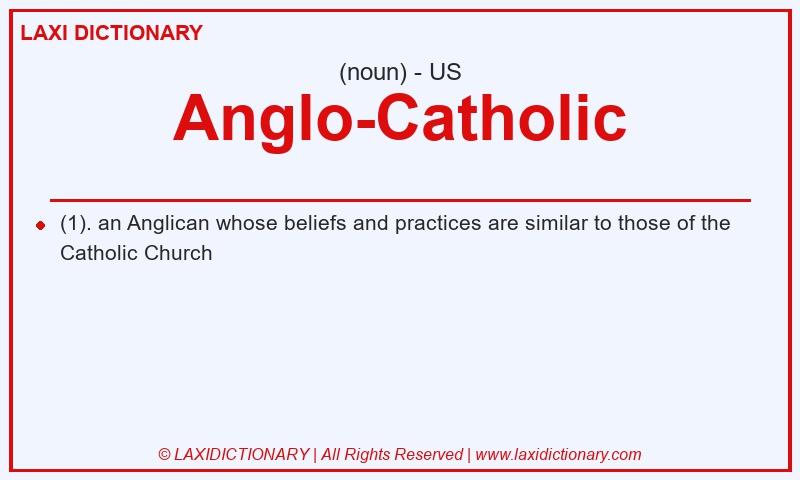 LAXI DICTIONARY

(noun) - US

Anglo-Catholic

(1). an Anglican whose beliefs and practices are similar to those of the Catholic Church

© LAXIDICTIONARY | All Rights Reserved | www.laxidictionary.com